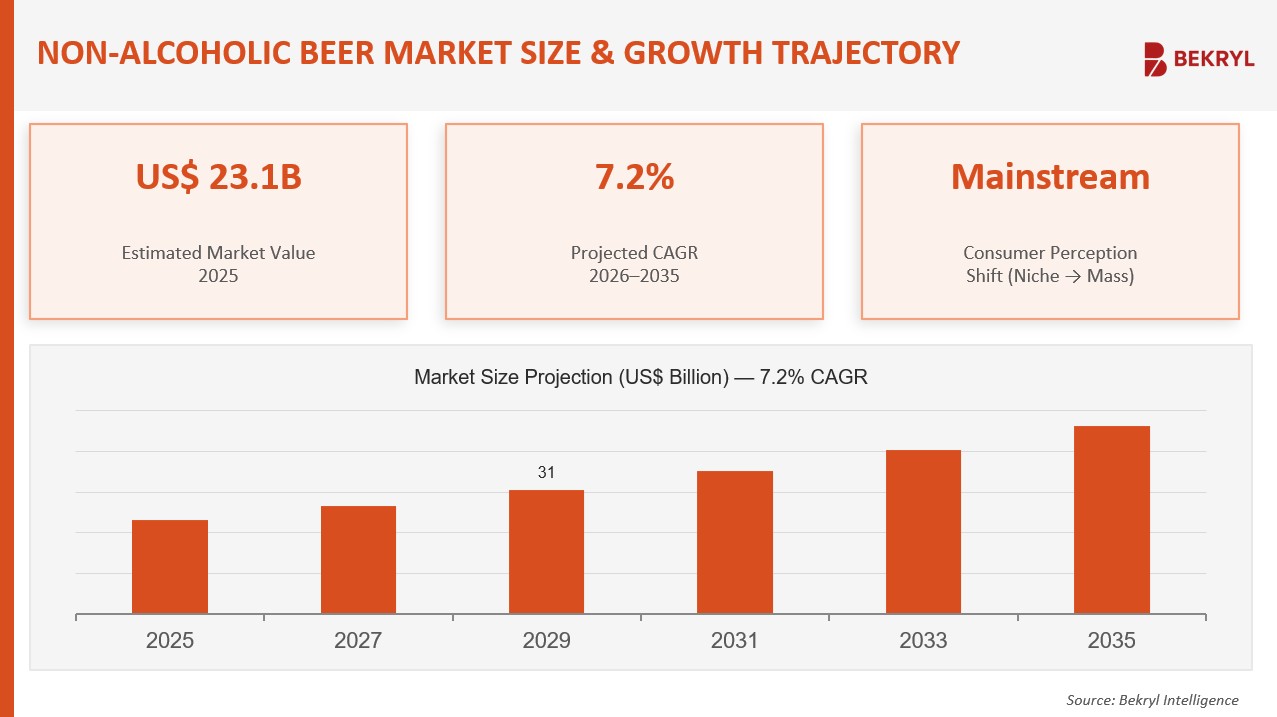 NON-ALCOHOLIC BEER MARKET SIZE & GROWTH TRAJECTORY

BEKRYL

US$ 23.1B

Estimated Market Value
2025

7.2%

Projected CAGR
2026–2035

Mainstream

Consumer Perception
Shift (Niche → Mass)

Market Size Projection (US$ Billion) — 7.2% CAGR

31

2025
2027
2029
2031
2033
2035

Source: Bekryl Intelligence